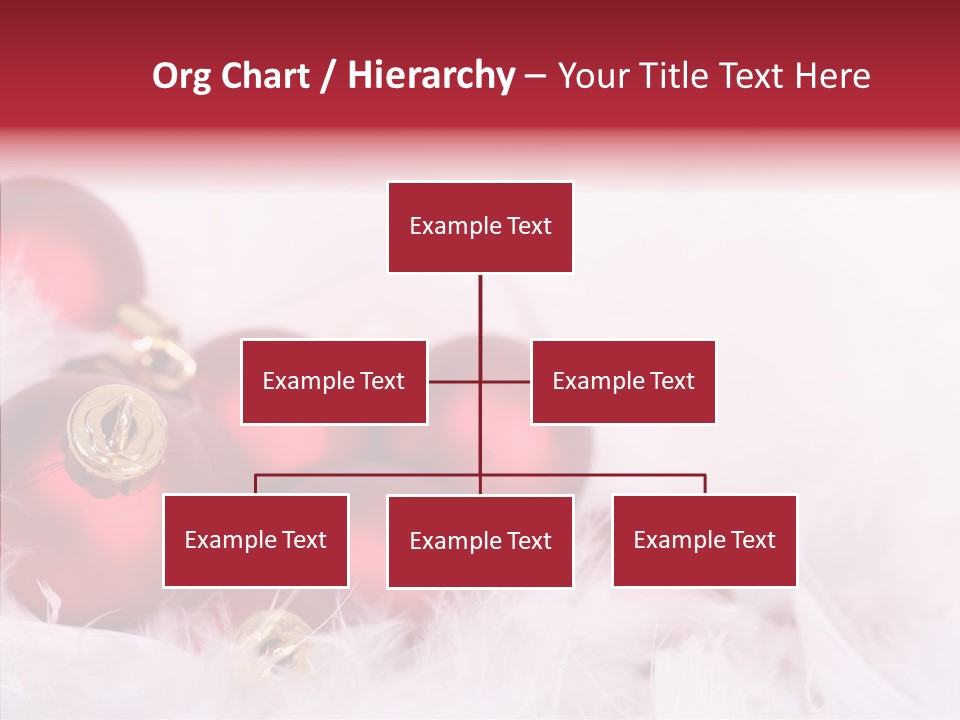 Org Chart / Hierarchy – Your Title Text Here

Example Text

Example Text

Example Text

Example Text

Example Text

Example Text